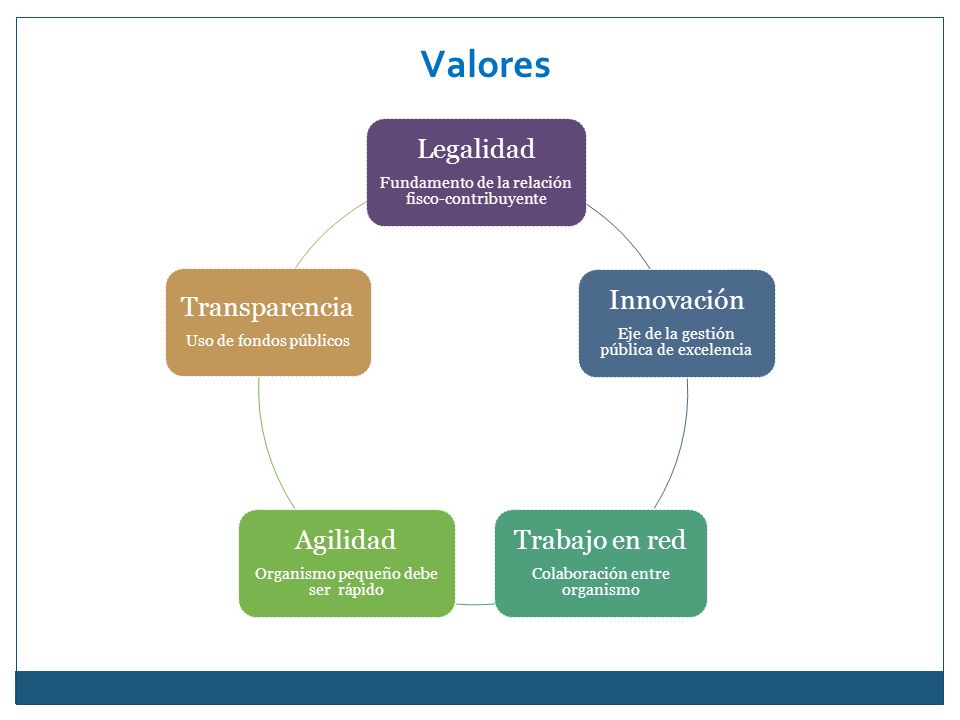 Valores

Legalidad
Fundamento de la relación fisco-contribuyente

Innovación
Eje de la gestión pública de excelencia

Trabajo en red
Colaboración entre organismo

Agilidad
Organismo pequeño debe ser rápido

Transparencia
Uso de fondos públicos